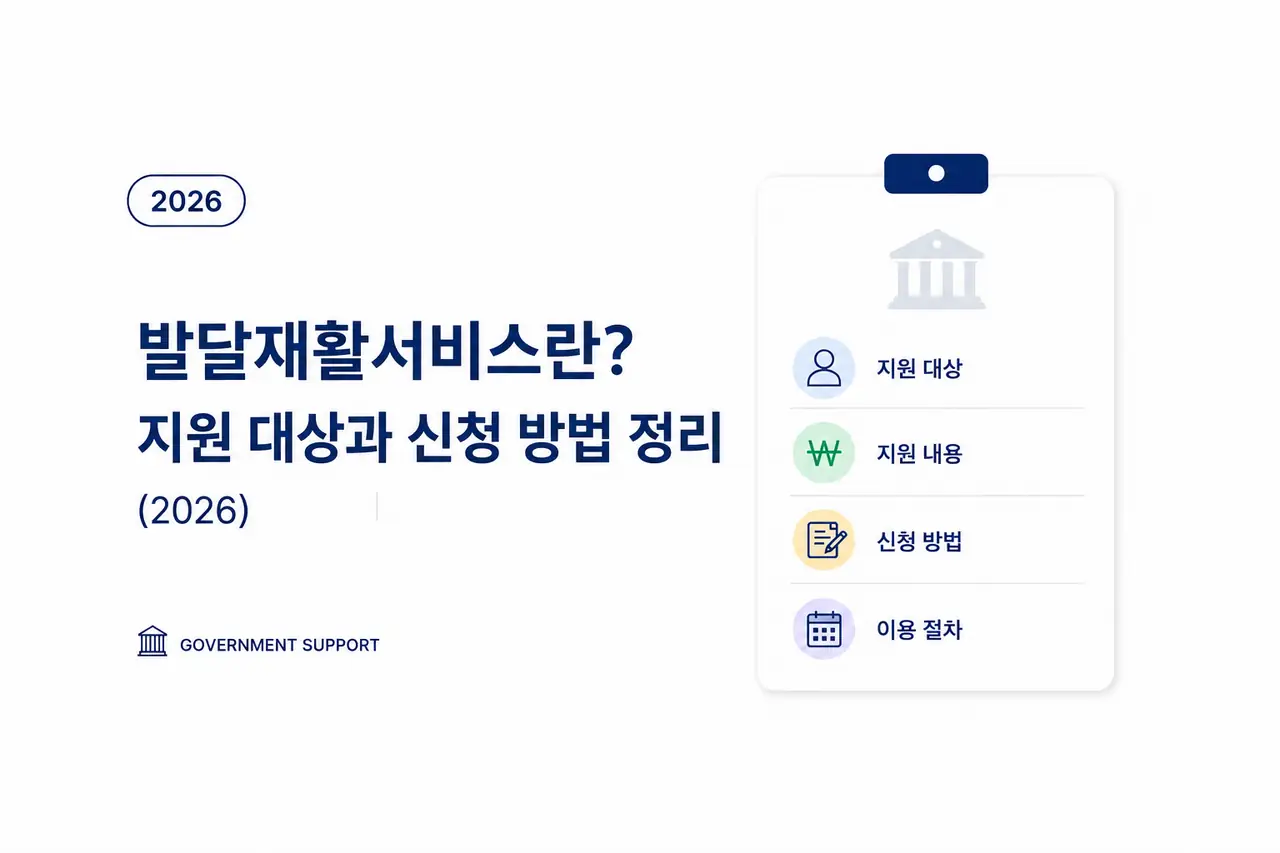 2026

발달재활서비스란?
지원 대상과 신청 방법 정리
(2026)

GOVERNMENT SUPPORT

지원 대상

₩ 지원 내용

신청 방법

이용 절차